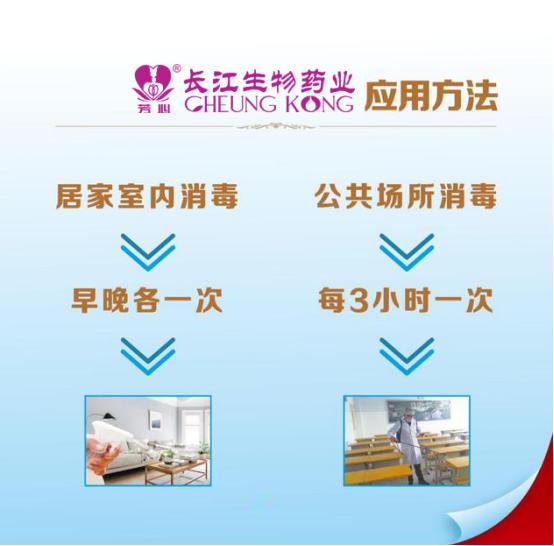 芳心 ® 长江生物药业 CHEUNG KONG 应用方法

居家室内消毒

早晚各一次

公共场所消毒

每3小时一次